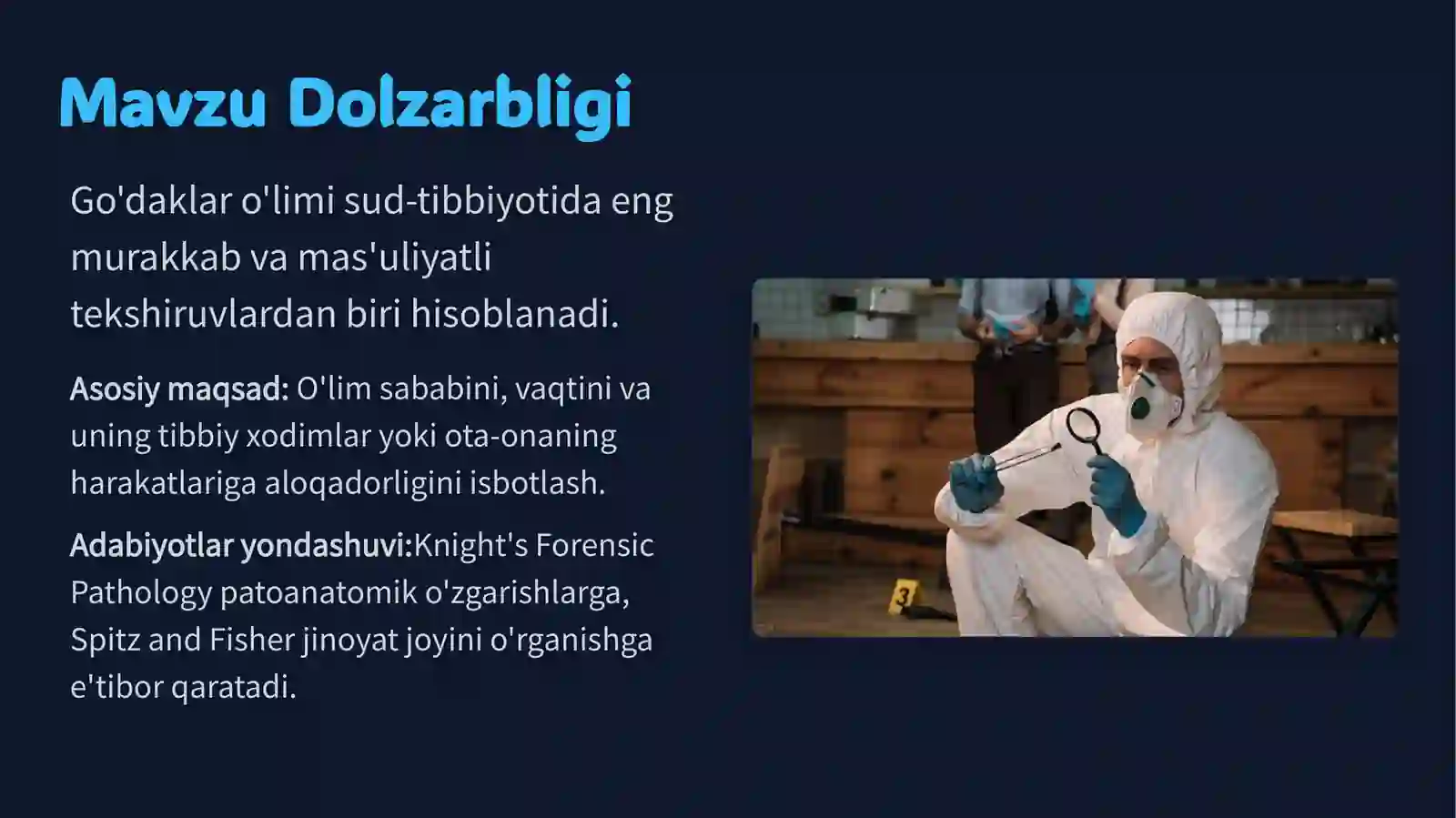 Mavzu Dolzarbligi

Go'daklar o'limi sud-tibbiyotida eng murakkab va mas'uliyatli tekshiruvlardan biri hisoblanadi.

Asosiy maqsad: O'lim sababini, vaqtini va uning tibbiy xodimlar yoki ota-onaning harakatlariga aloqadorligini isbotlash.

Adabiyotlar yondashuvi:Knight's Forensic Pathology patoanatomik o'zgarishlarga, Spitz and Fisher jinoyat joyini o'rganishga e'tibor qaratadi.

3